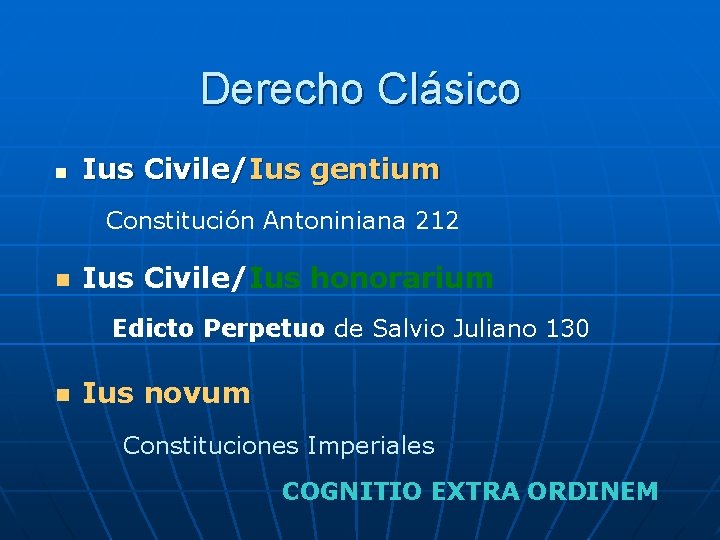 Derecho Clásico

Ius Civile/Ius gentium

Constitución Antoniniana 212

Ius Civile/Ius honorarium

Edicto Perpetuo de Salvio Juliano 130

Ius novum

Constituciones Imperiales

COGNITIO EXTRA ORDINEM